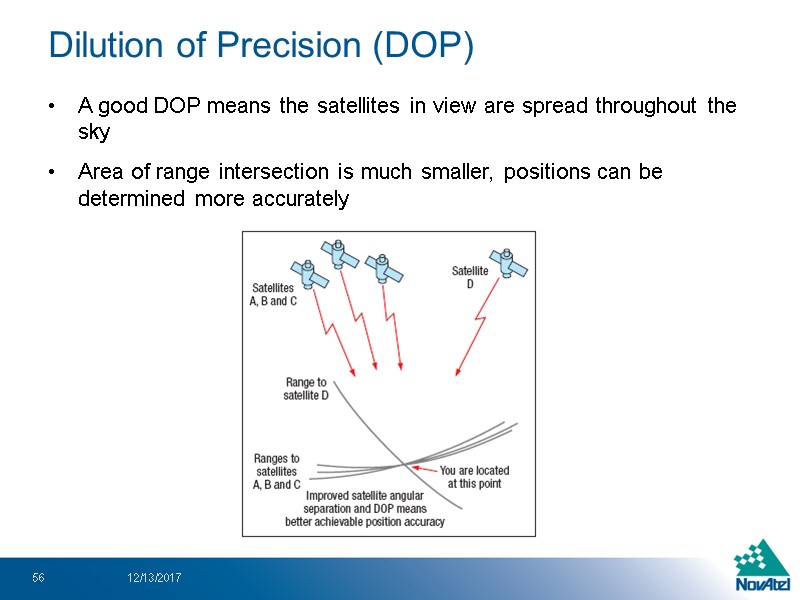 Dilution of Precision (DOP)

• A good DOP means the satellites in view are spread throughout the sky

• Area of range intersection is much smaller, positions can be determined more accurately

Satellites A, B and C

Satellite D

Range to satellite D

Ranges to satellites A, B and C

You are located at this point

Improved satellite angular separation and DOP means better achievable position accuracy

56

12/13/2017

NovAtel